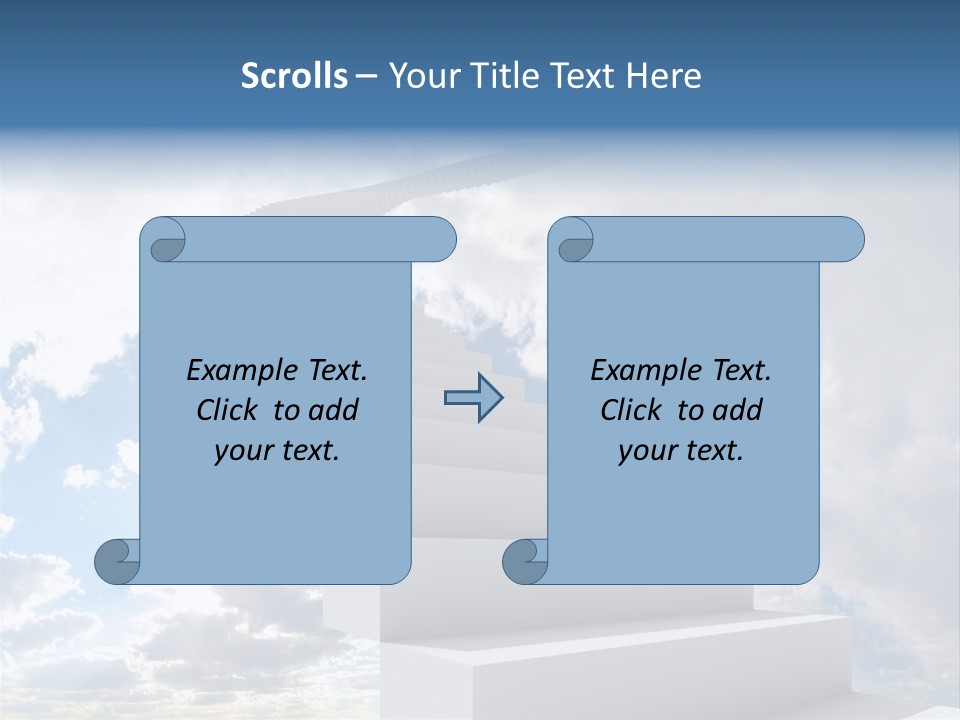 Scrolls – Your Title Text Here

Example Text. Click to add your text.

Example Text. Click to add your text.